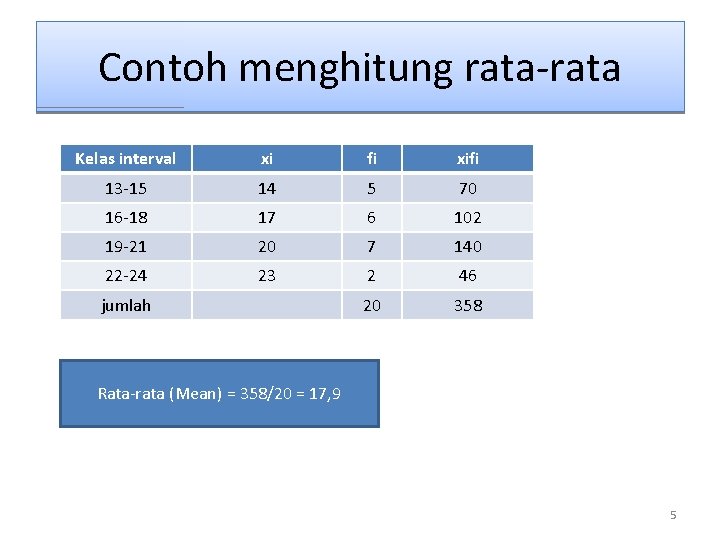 Contoh menghitung rata-rata

| Kelas interval | xi | fi | xifi |
|---|---|---|---|
| 13-15 | 14 | 5 | 70 |
| 16-18 | 17 | 6 | 102 |
| 19-21 | 20 | 7 | 140 |
| 22-24 | 23 | 2 | 46 |
| jumlah | | 20 | 358 |

Rata-rata (Mean) = 358/20 = 17,9

5